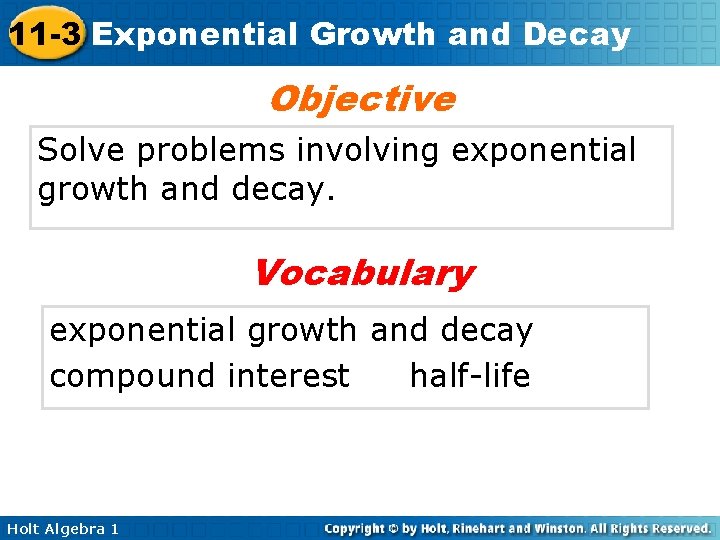 11-3 Exponential Growth and Decay

Objective

Solve problems involving exponential growth and decay.

Vocabulary

exponential growth and decay
compound interest half-life

Holt Algebra 1

Copyright © by Holt, Rinehart and Winston. All Rights Reserved.